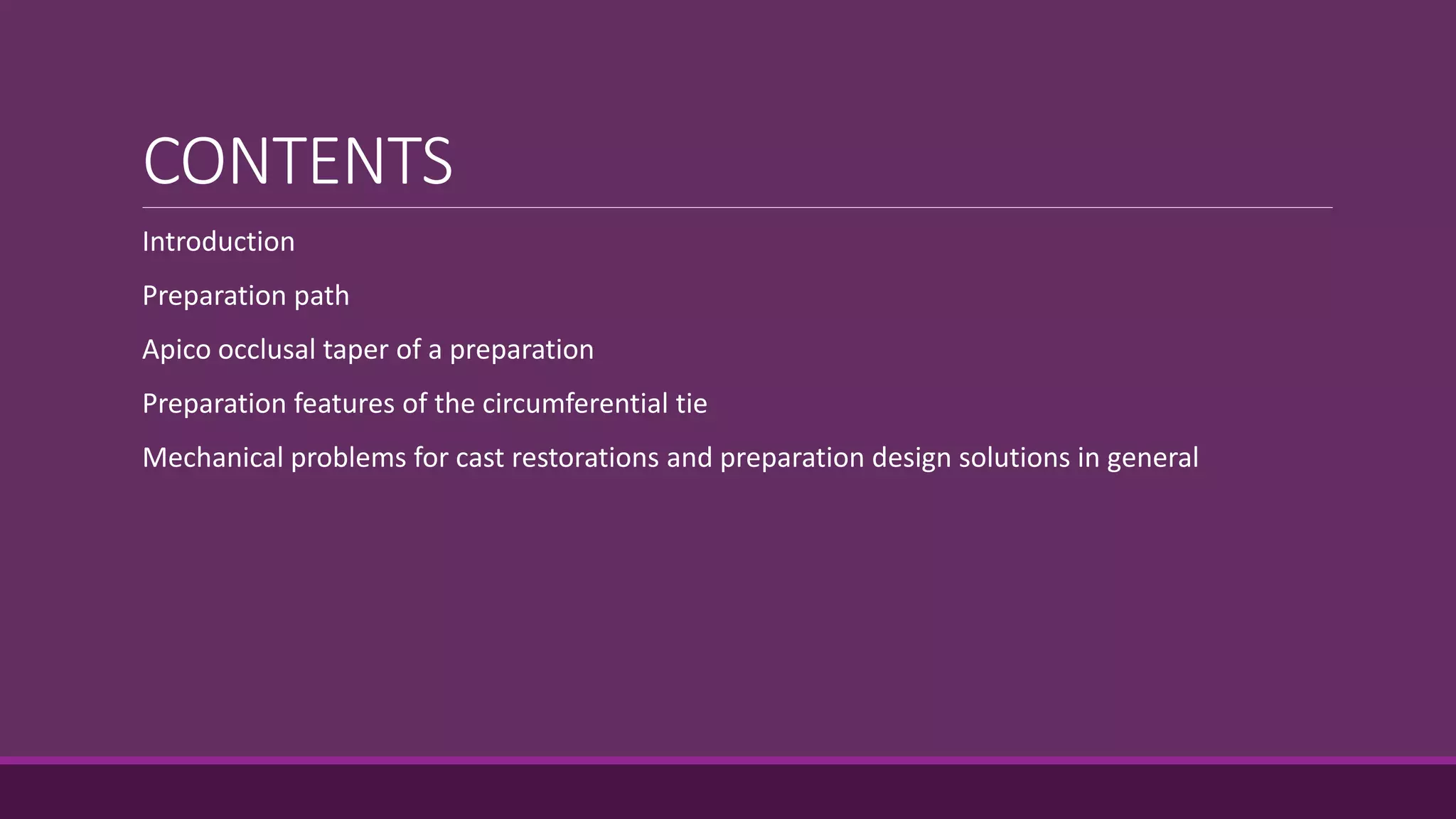 CONTENTS

Introduction

Preparation path

Apico occlusal taper of a preparation

Preparation features of the circumferential tie

Mechanical problems for cast restorations and preparation design solutions in general